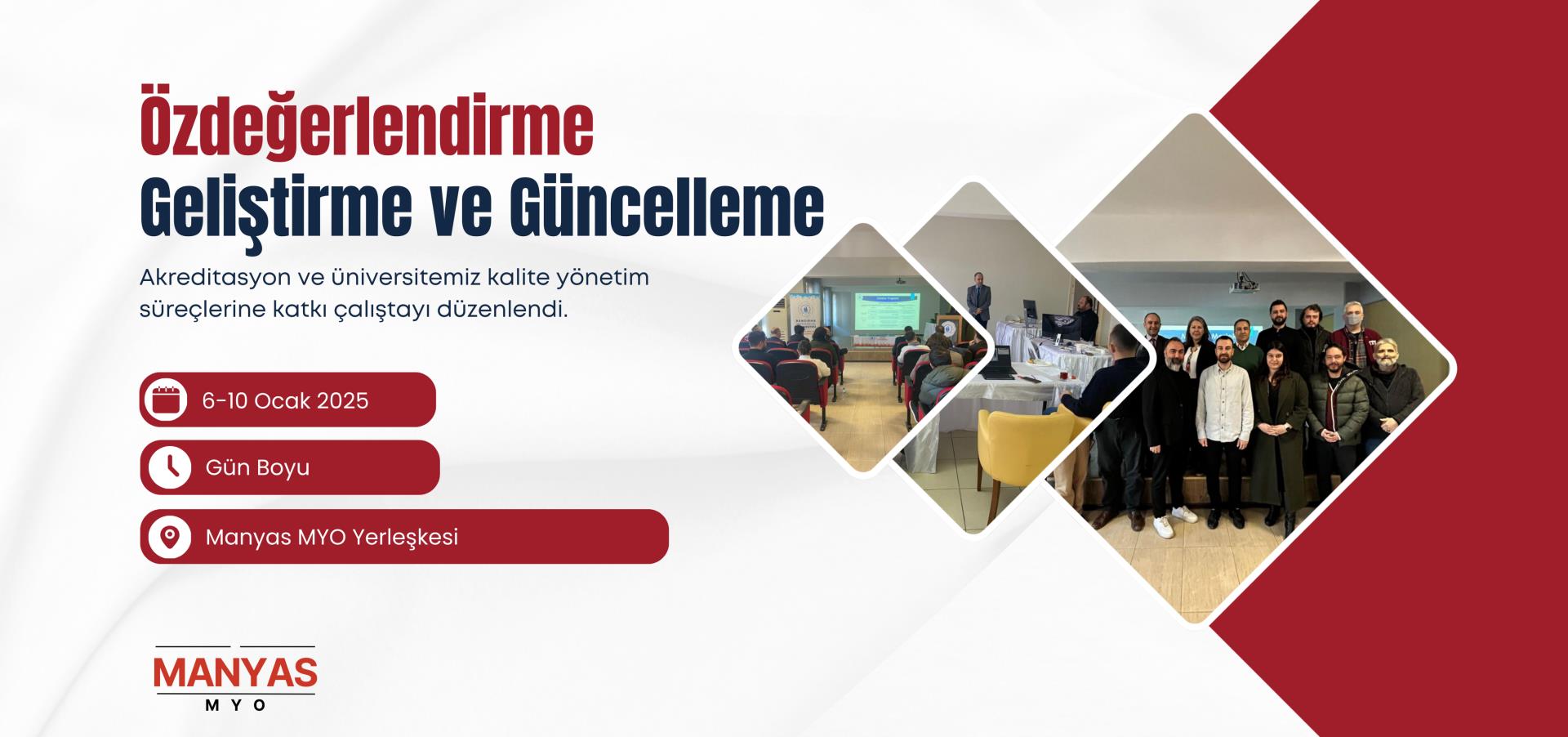 Özdeğerlendirme
Geliştirme ve Güncelleme

Akreditasyon ve üniversitemiz kalite yönetim süreçlerine katkı çalıştayı düzenlendi.

6-10 Ocak 2025

Gün Boyu

Manyas MYO Yerleşkesi

MANYAS
MYO